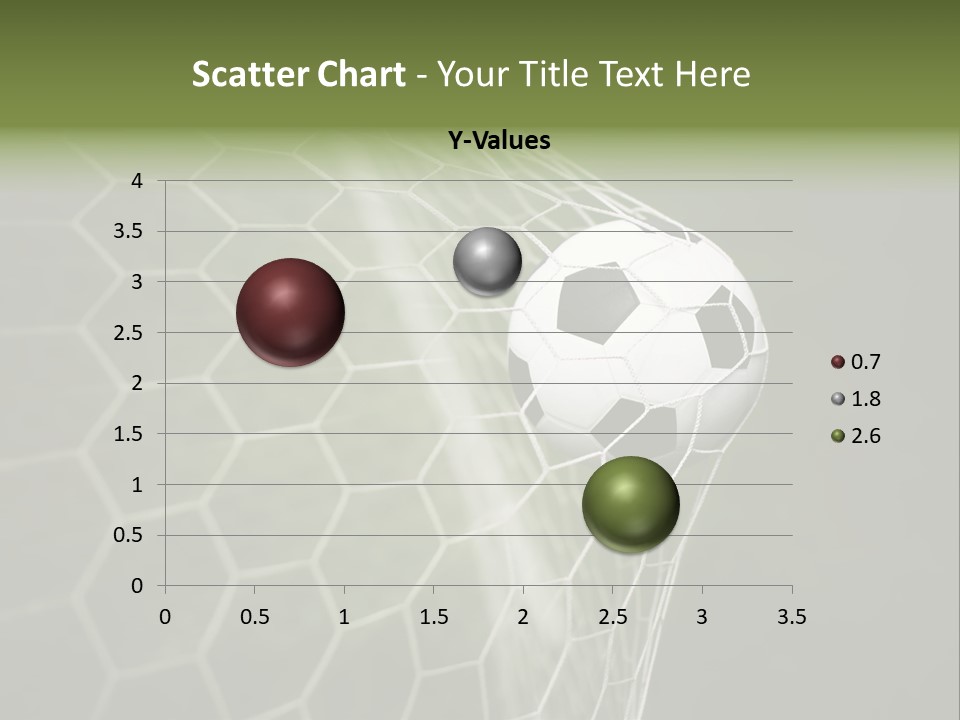 Scatter Chart - Your Title Text Here

Y-Values

4
3.5
3
2.5
2
1.5
1
0.5
0

0 0.5 1 1.5 2 2.5 3 3.5

0.7
1.8
2.6